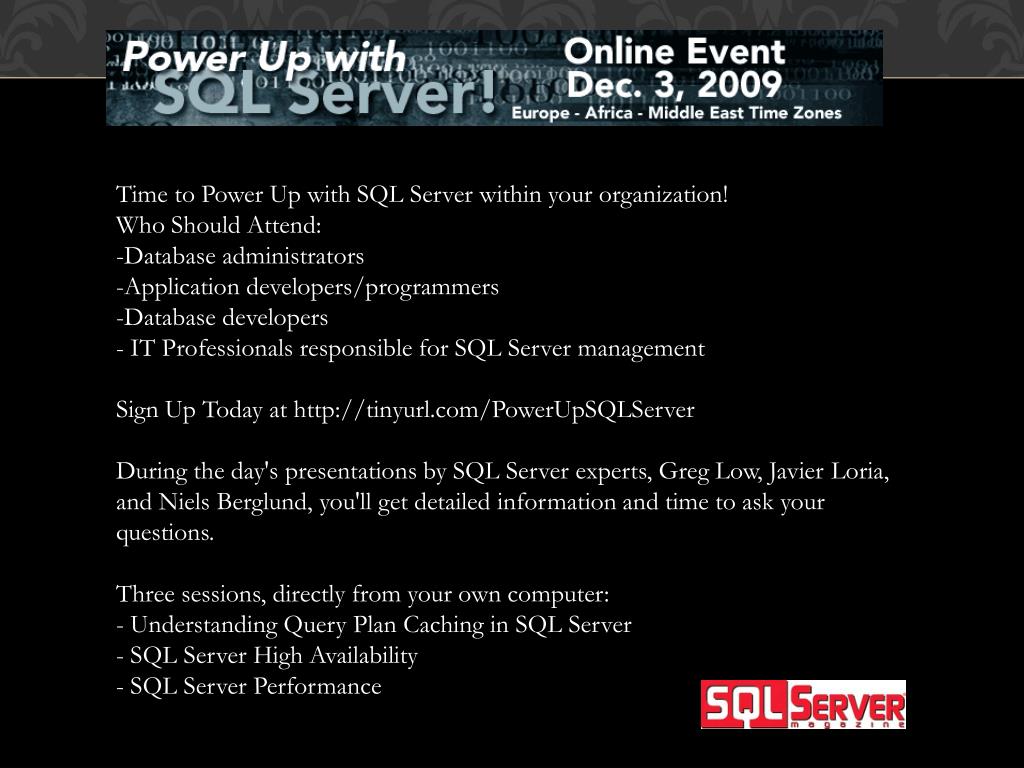 Power Up with SQL Server!

Online Event
Dec. 3, 2009
Europe - Africa - Middle East Time Zones

Time to Power Up with SQL Server within your organization!
Who Should Attend:
-Database administrators
-Application developers/programmers
-Database developers
- IT Professionals responsible for SQL Server management

Sign Up Today at http://tinyurl.com/PowerUpSQLServer

During the day's presentations by SQL Server experts, Greg Low, Javier Loria, and Niels Berglund, you'll get detailed information and time to ask your questions.

Three sessions, directly from your own computer:
- Understanding Query Plan Caching in SQL Server
- SQL Server High Availability
- SQL Server Performance

SQL SERVER magazine